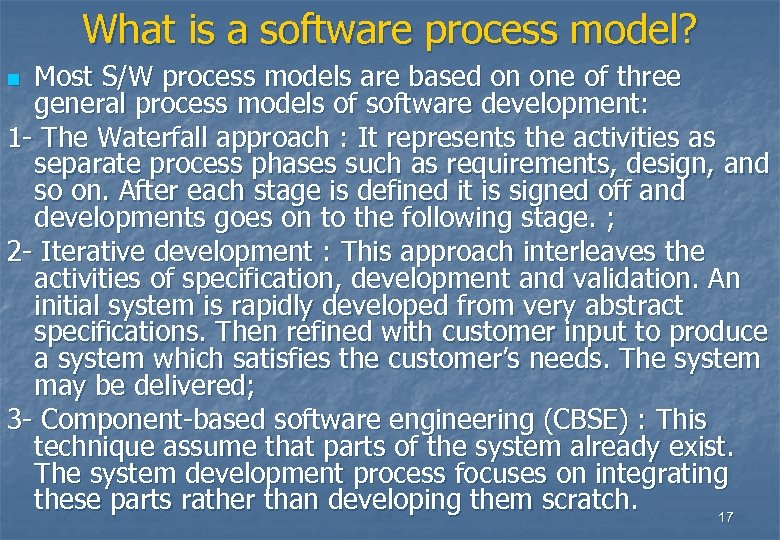 What is a software process model?

Most S/W process models are based on one of three general process models of software development:

1- The Waterfall approach : It represents the activities as separate process phases such as requirements, design, and so on. After each stage is defined it is signed off and developments goes on to the following stage. ;

2- Iterative development : This approach interleaves the activities of specification, development and validation. An initial system is rapidly developed from very abstract specifications. Then refined with customer input to produce a system which satisfies the customer's needs. The system may be delivered;

3- Component-based software engineering (CBSE) : This technique assume that parts of the system already exist. The system development process focuses on integrating these parts rather than developing them scratch.

17